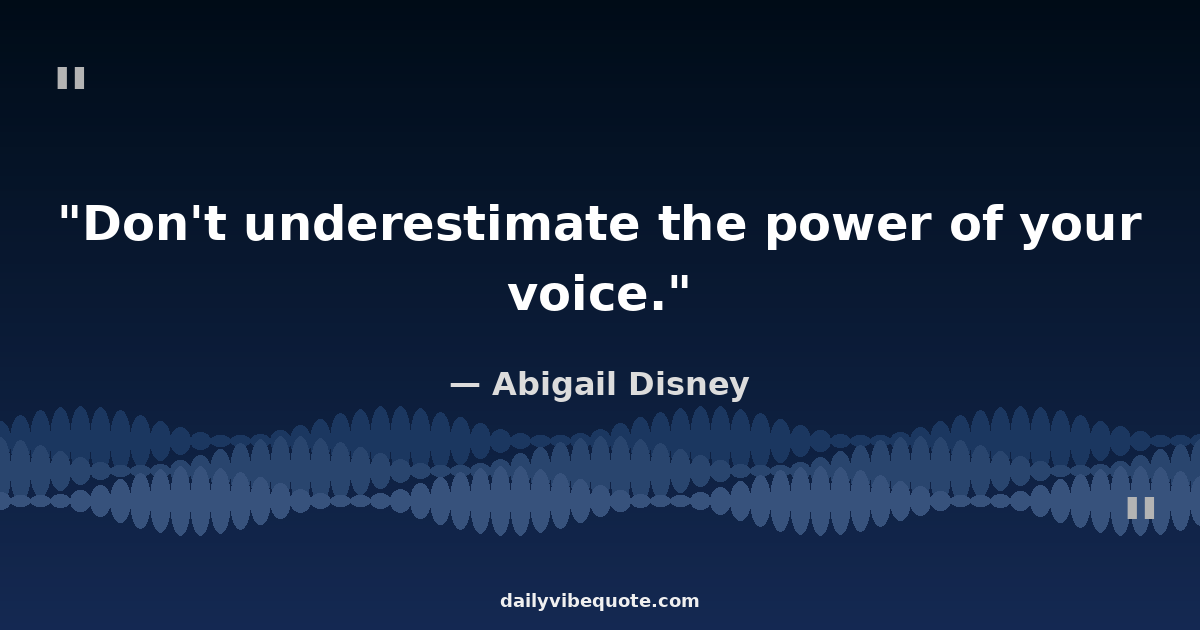 "

"Don't underestimate the power of your voice."

— Abigail Disney

"

dailyvibequote.com